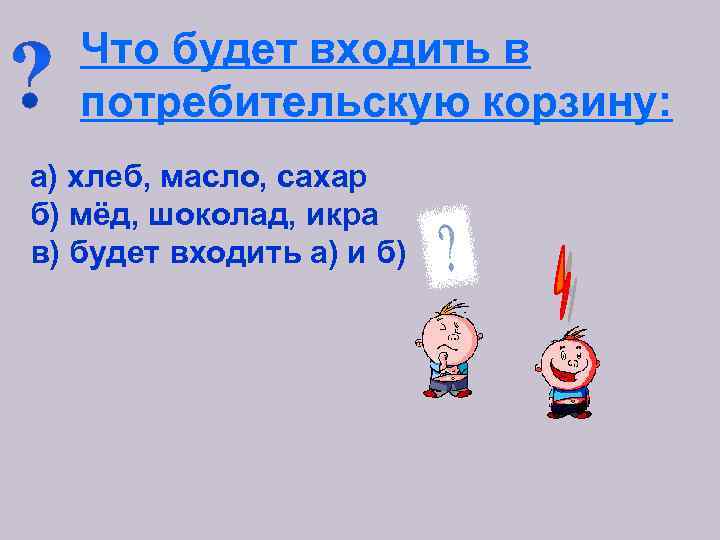 ?

Что будет входить в потребительскую корзину:

а) хлеб, масло, сахар
б) мёд, шоколад, икра
в) будет входить а) и б)

?